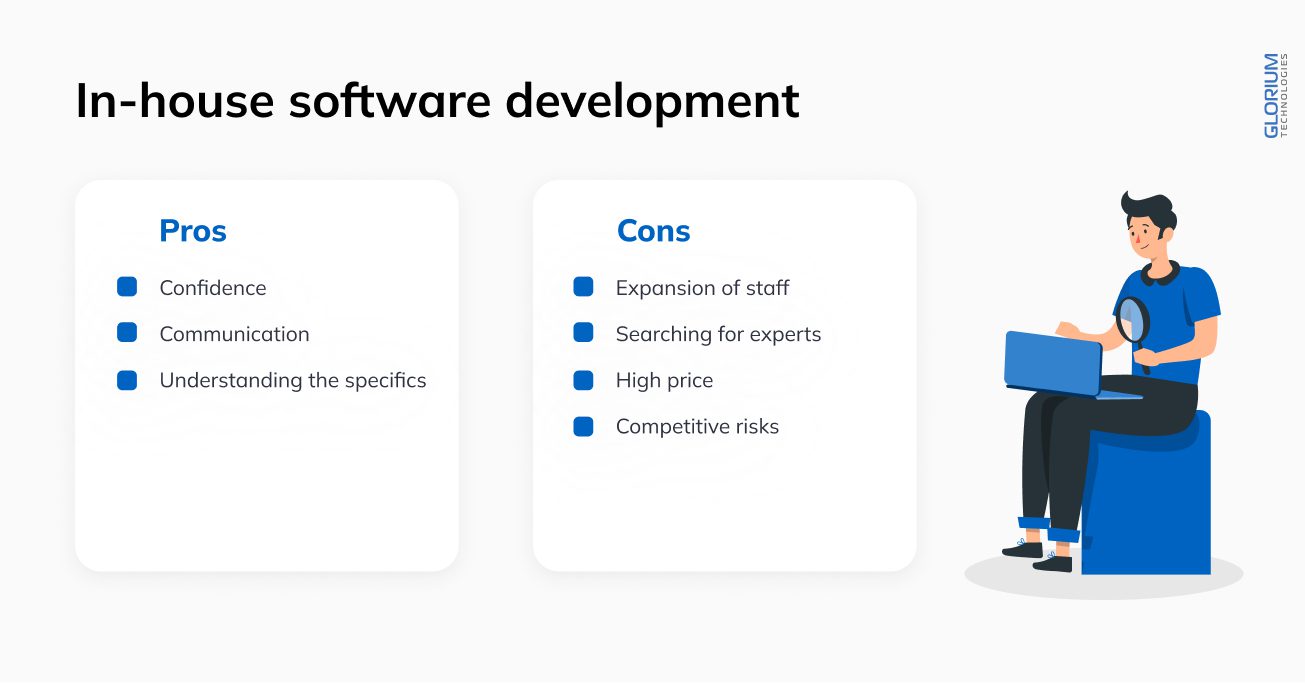 In-house software development

GLORIUM TECHNOLOGIES

Pros

Confidence

Communication

Understanding the specifics

Cons

Expansion of staff

Searching for experts

High price

Competitive risks